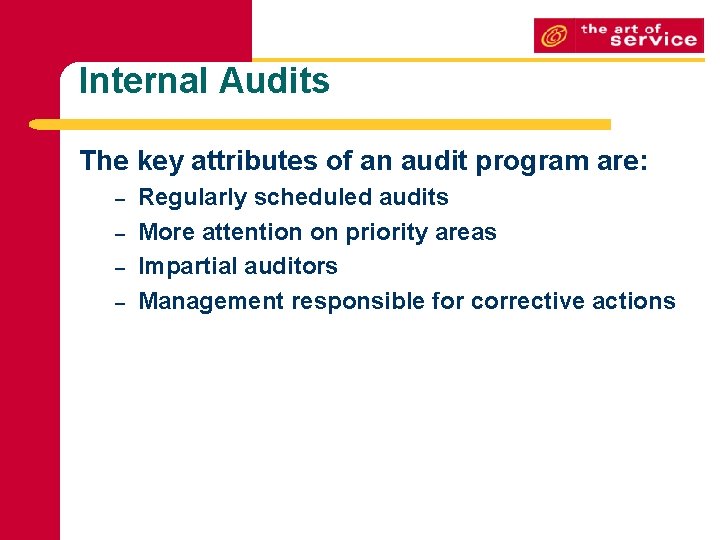 the art of service

Internal Audits

The key attributes of an audit program are:

– Regularly scheduled audits
– More attention on priority areas
– Impartial auditors
– Management responsible for corrective actions